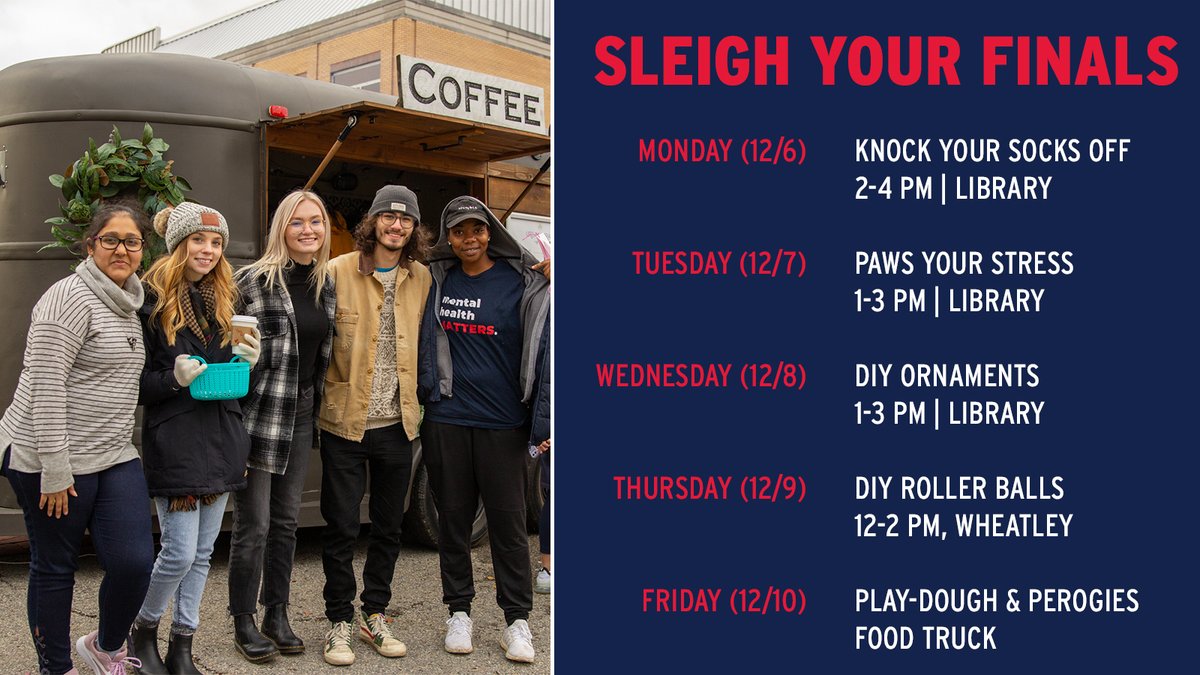 COFFEE

Mental health MATTERS.

SLEIGH YOUR FINALS

MONDAY (12/6)
KNOCK YOUR SOCKS OFF
2-4 PM | LIBRARY

TUESDAY (12/7)
PAWS YOUR STRESS
1-3 PM | LIBRARY

WEDNESDAY (12/8)
DIY ORNAMENTS
1-3 PM | LIBRARY

THURSDAY (12/9)
DIY ROLLER BALLS
12-2 PM, WHEATLEY

FRIDAY (12/10)
PLAY-DOUGH & PEROGIES
FOOD TRUCK